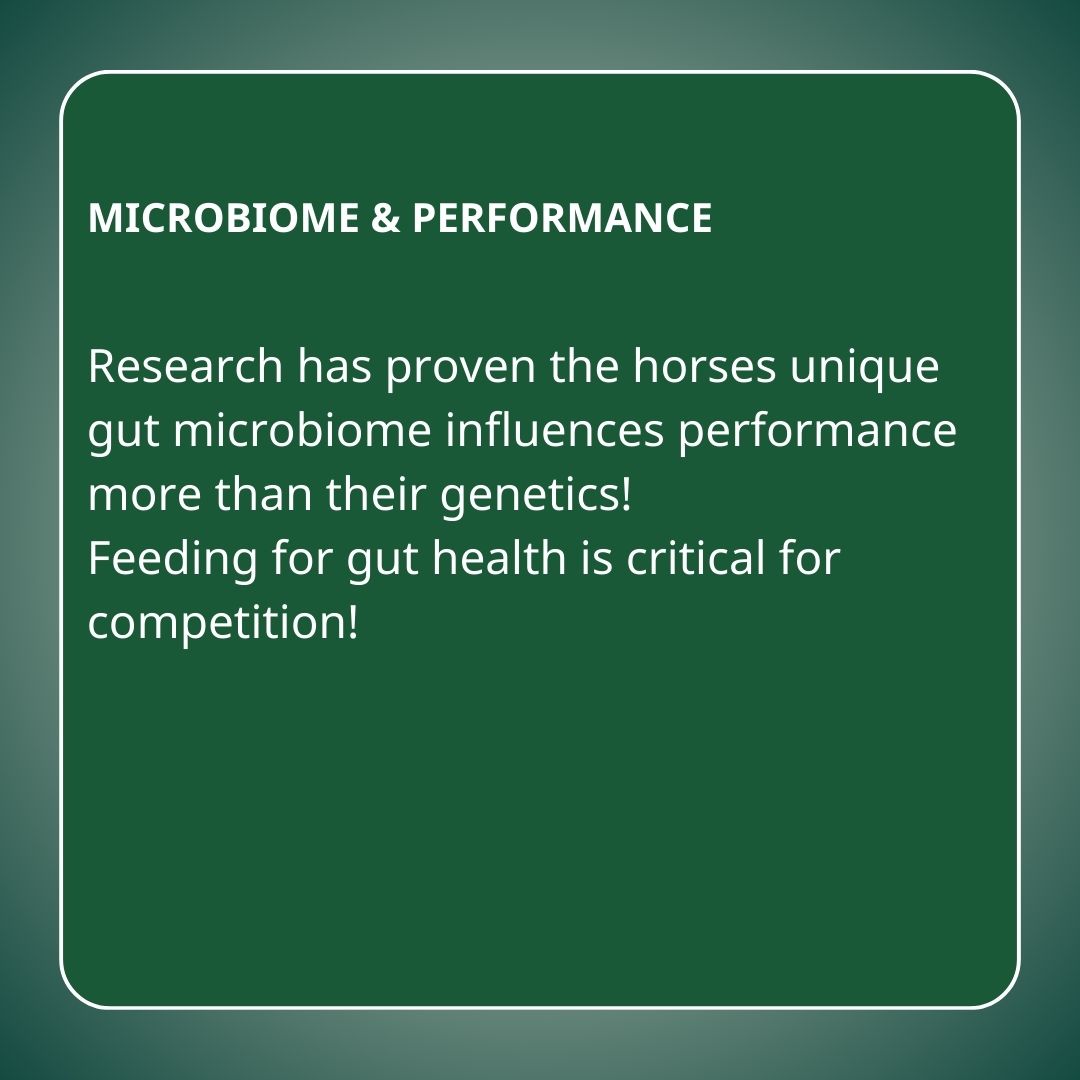 MICROBIOME & PERFORMANCE

Research has proven the horses unique gut microbiome influences performance more than their genetics!
Feeding for gut health is critical for competition!